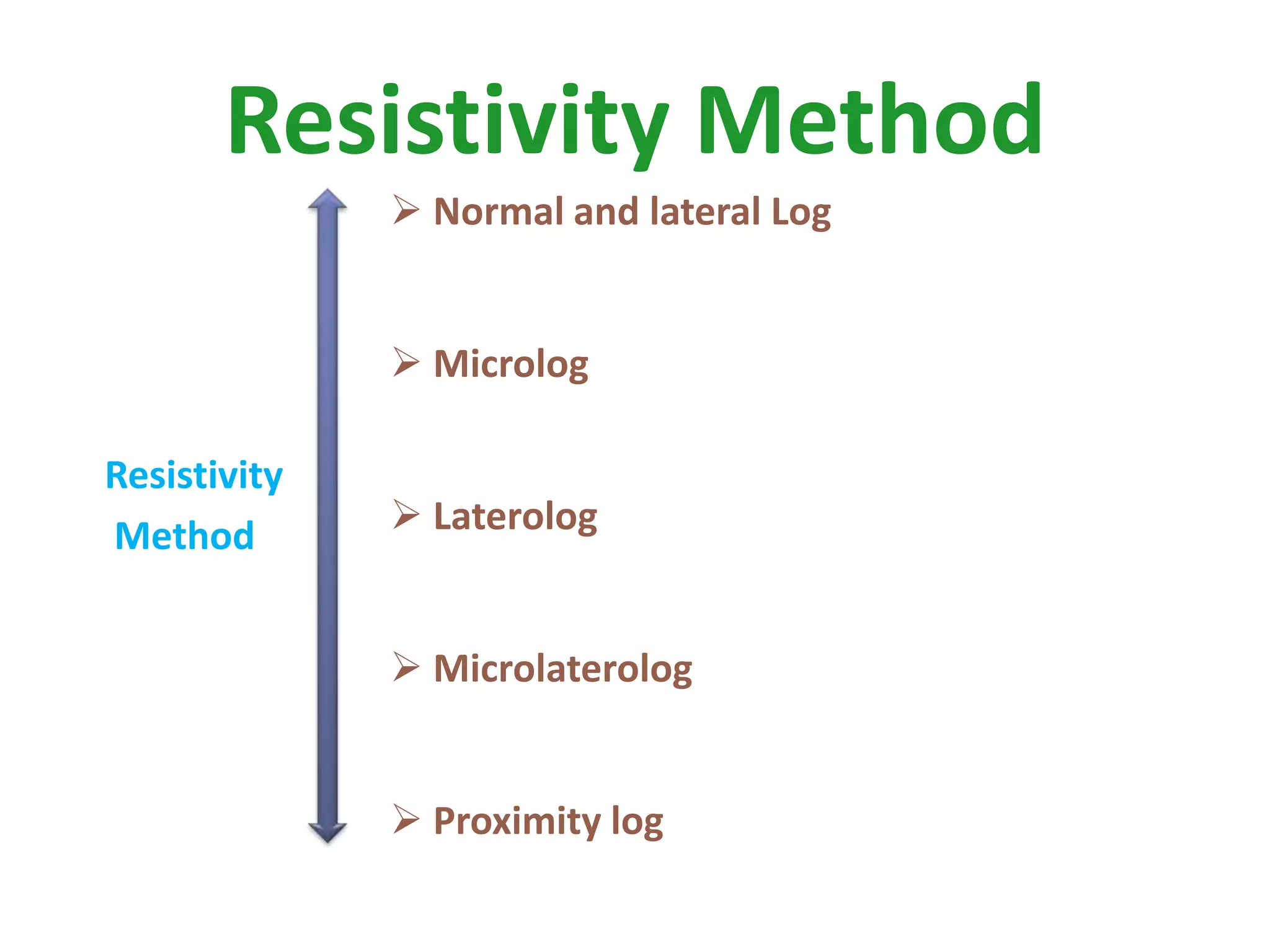 Resistivity Method

Resistivity Method

➢ Normal and lateral Log

➢ Microlog

➢ Laterolog

➢ Microlaterolog

➢ Proximity log